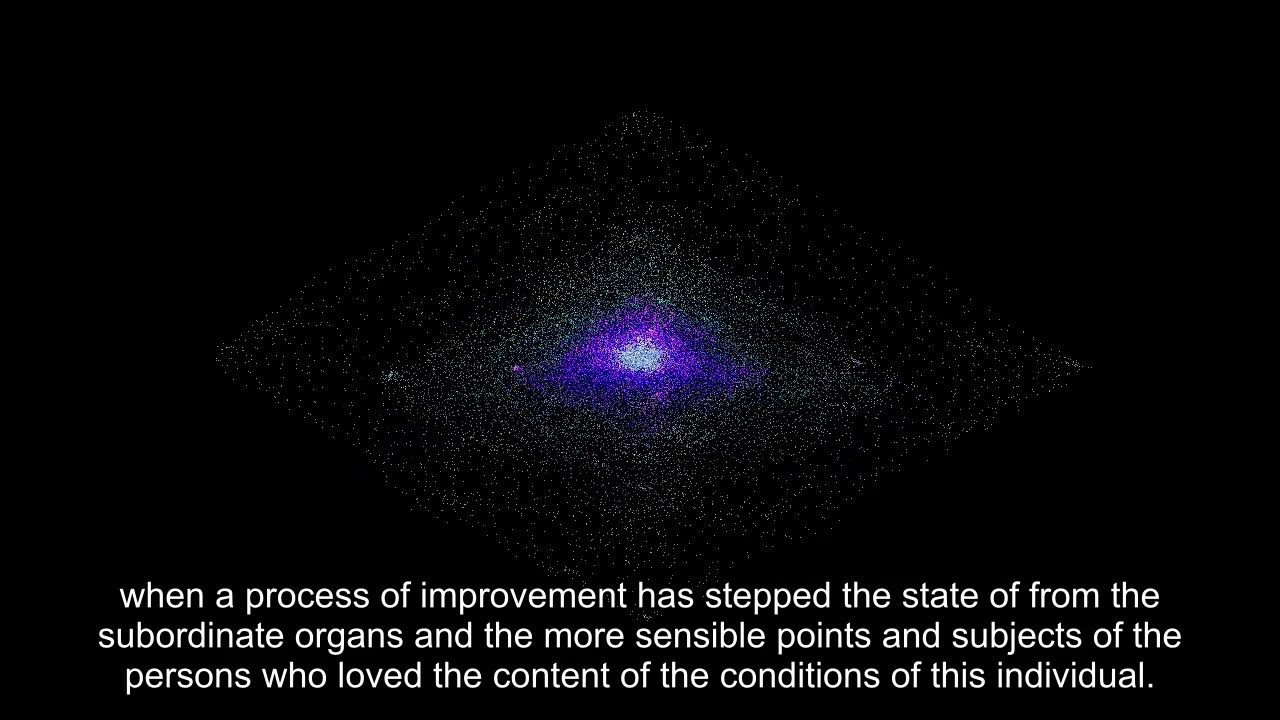 when a process of improvement has stepped the state of from the subordinate organs and the more sensible points and subjects of the persons who loved the content of the conditions of this individual.